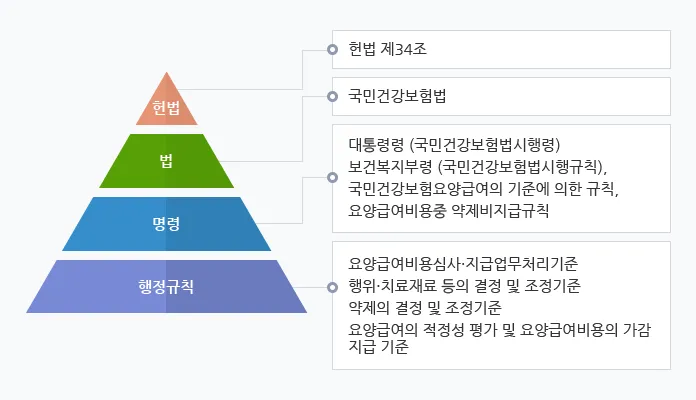 헌법
법
명령
행정규칙

헌법 제34조

국민건강보험법

대통령령 (국민건강보험법시행령)
보건복지부령 (국민건강보험법시행규칙),
국민건강보험요양급여의 기준에 의한 규칙,
요양급여비용중 약제비지급규칙

요양급여비용심사·지급업무처리기준
행위·치료재료 등의 결정 및 조정기준
약제의 결정 및 조정기준
요양급여의 적정성 평가 및 요양급여비용의 가감 지급 기준